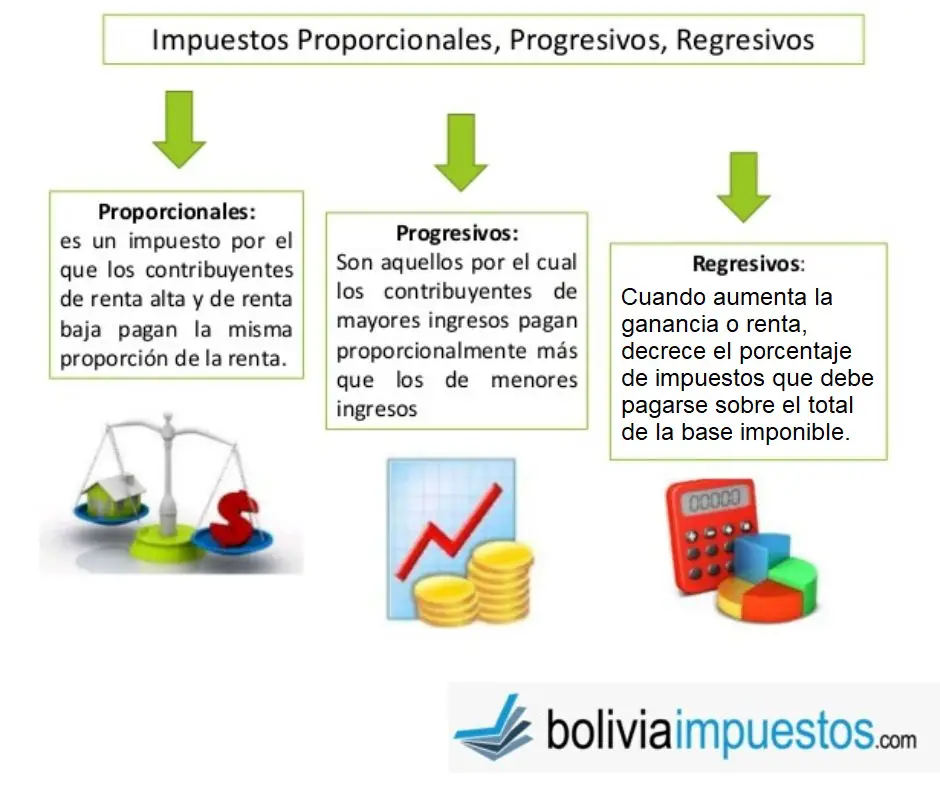 Impuestos Proporcionales, Progresivos, Regresivos

Proporcionales:
es un impuesto por el que los contribuyentes de renta alta y de renta baja pagan la misma proporción de la renta.

Progresivos:
Son aquellos por el cual los contribuyentes de mayores ingresos pagan proporcionalmente más que los de menores ingresos

Regresivos:
Cuando aumenta la ganancia o renta, decrece el porcentaje de impuestos que debe pagarse sobre el total de la base imponible.

00000

boliviaimpuestos.com